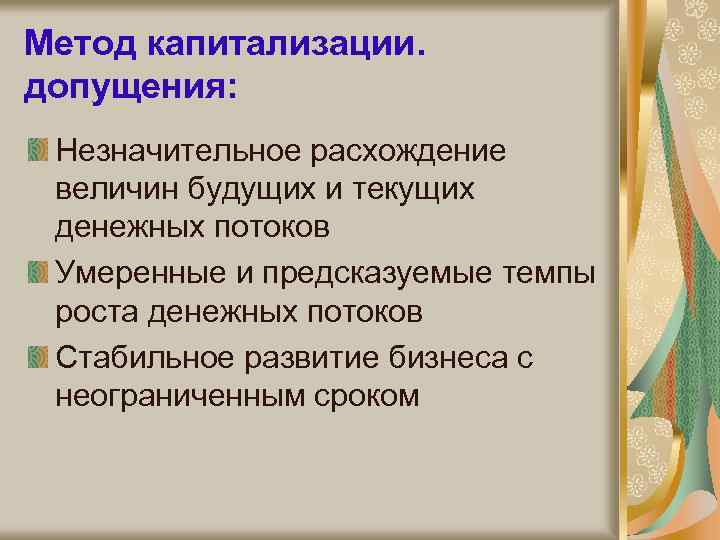 Метод капитализации. допущения:

Незначительное расхождение величин будущих и текущих денежных потоков

Умеренные и предсказуемые темпы роста денежных потоков

Стабильное развитие бизнеса с неограниченным сроком